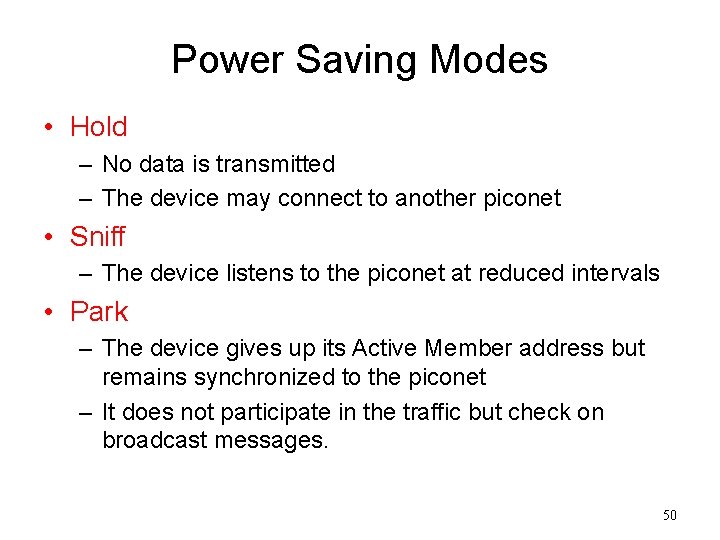 Power Saving Modes

• Hold
– No data is transmitted
– The device may connect to another piconet
• Sniff
– The device listens to the piconet at reduced intervals
• Park
– The device gives up its Active Member address but remains synchronized to the piconet
– It does not participate in the traffic but check on broadcast messages.

50